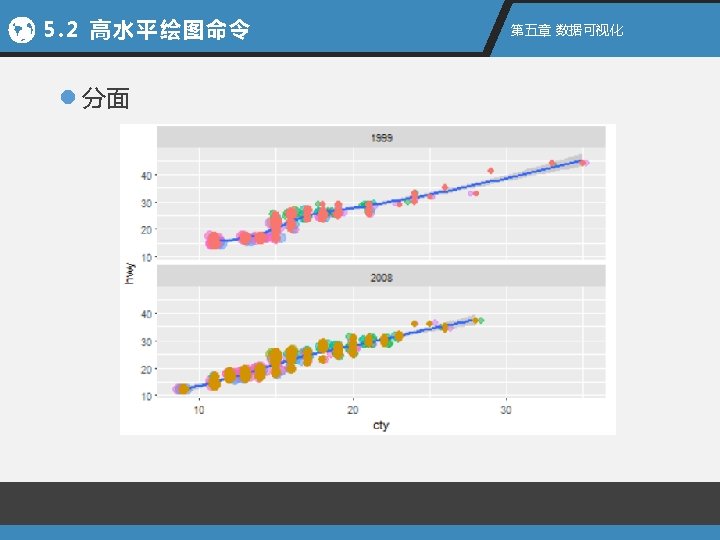 5.2 高水平绘图命令

第五章 数据可视化

分面

1999

40
30
20
10

hwy

2008

40
30
20
10

10
20
30

cty